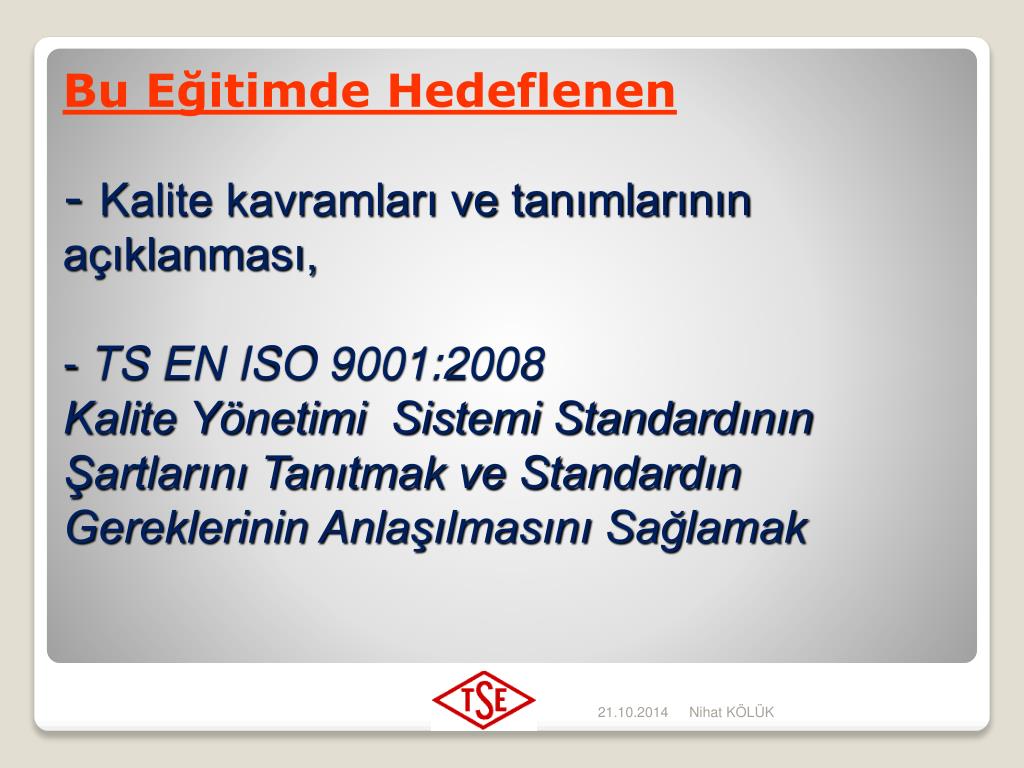 Bu Eğitimde Hedeflenen

- Kalite kavramları ve tanımlarının açıklanması,

- TS EN ISO 9001:2008
Kalite Yönetimi Sistemi Standardının Şartlarını Tanıtmak ve Standardın Gereklerinin Anlaşılmasını Sağlamak

TSE

21.10.2014 Nihat KÖLÜK